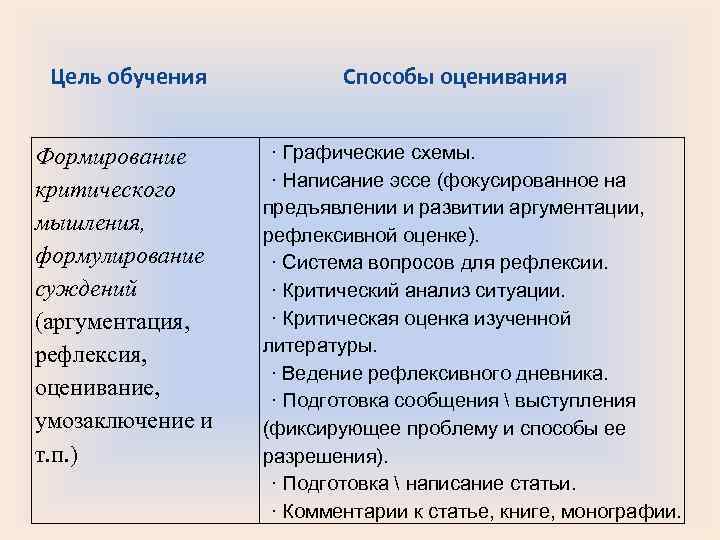 | Цель обучения | Способы оценивания |
|---|---|
| Формирование критического мышления, формулирование суждений (аргументация, рефлексия, оценивание, умозаключение и т.п.) | · Графические схемы. · Написание эссе (фокусированное на предъявлении и развитии аргументации, рефлексивной оценке). · Система вопросов для рефлексии. · Критический анализ ситуации. · Критическая оценка изученной литературы. · Ведение рефлексивного дневника. · Подготовка сообщения \ выступления (фиксирующее проблему и способы ее разрешения). · Подготовка \ написание статьи. · Комментарии к статье, книге, монографии. |